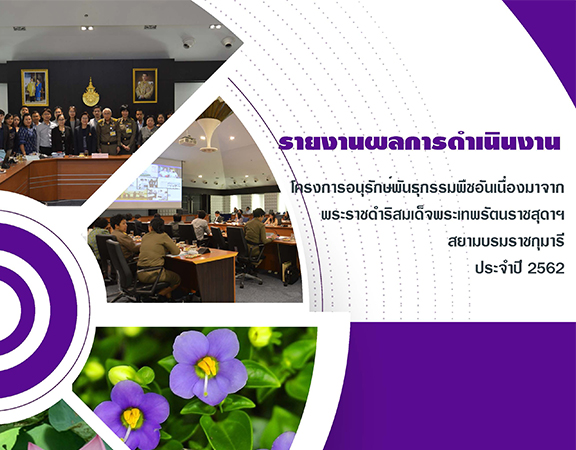 รายงานผลการดำเนินงาน

โครงการอนุรักษ์พันธุกรรมพืชอันเนื่องมาจากพระราชดำริสมเด็จพระเทพรัตนราชสุดาฯ สยามบรมราชกุมารี ประจำปี 2562